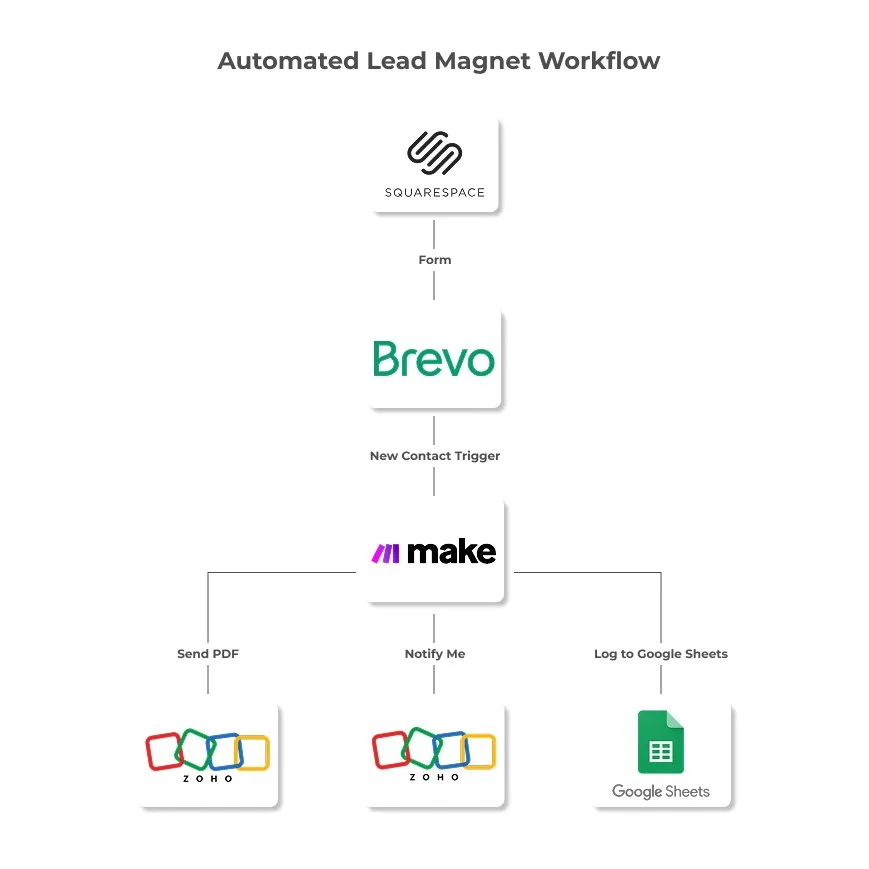 Automated Lead Magnet Workflow

SQUARESPACE

Form

Brevo

New Contact Trigger

make

Send PDF

Notify Me

Log to Google Sheets

ZOHO

ZOHO

Google Sheets